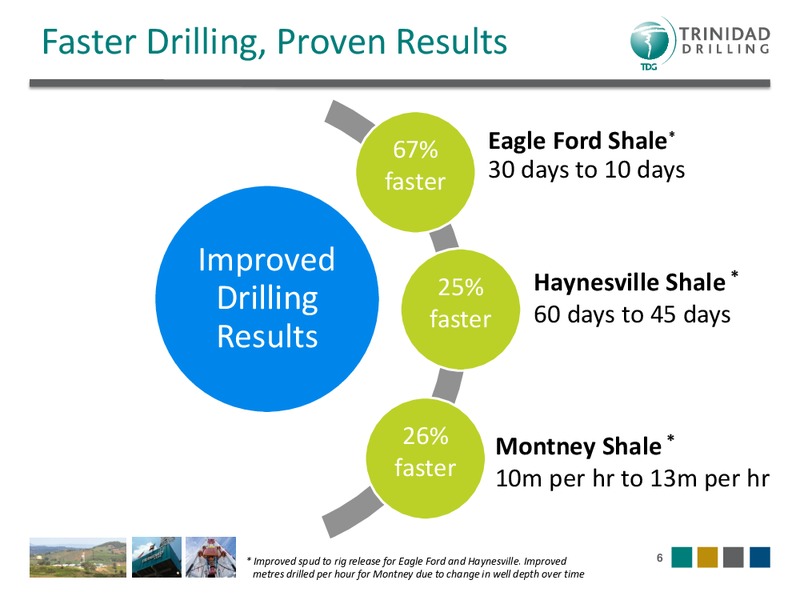 Faster Drilling, Proven Results

TRINIDAD DRILLING

TDG

Improved Drilling Results

67% faster

Eagle Ford Shale*
30 days to 10 days

25% faster

Haynesville Shale *
60 days to 45 days

26% faster

Montney Shale *
10m per hr to 13m per hr

* Improved spud to rig release for Eagle Ford and Haynesville. Improved metres drilled per hour for Montney due to change in well depth over time

6